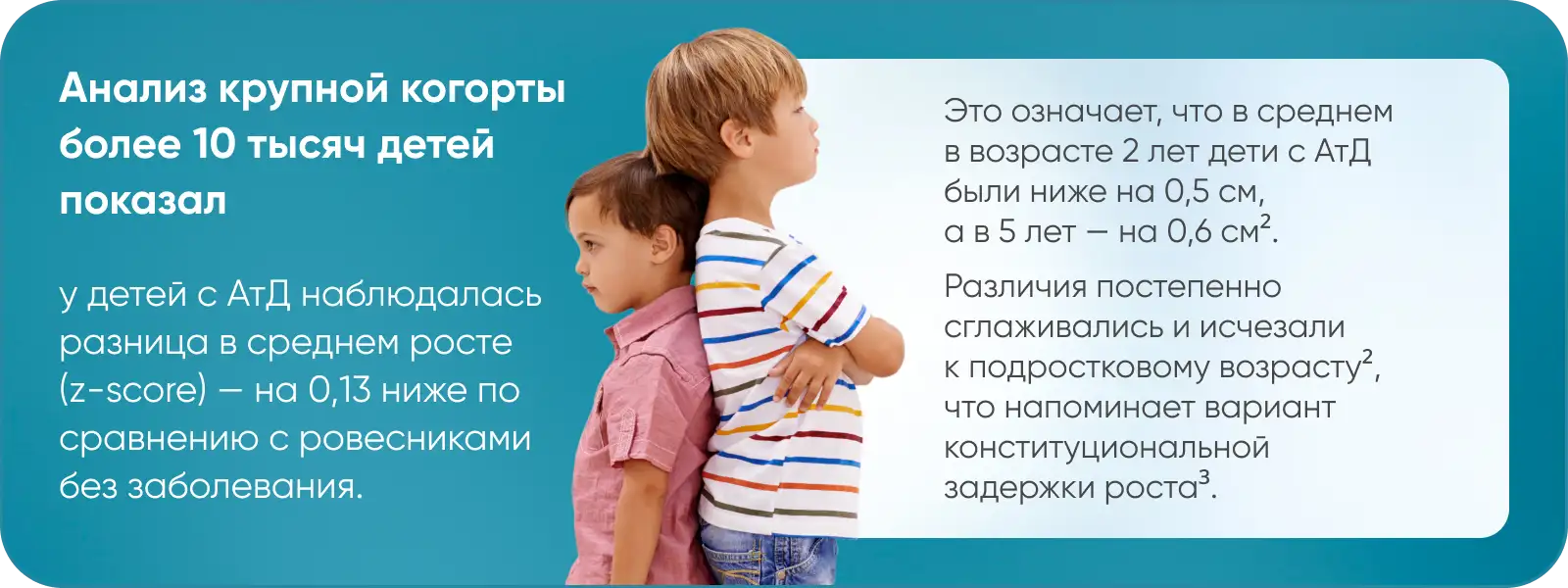 Анализ крупной когорты более 10 тысяч детей показал

у детей с АтД наблюдалась разница в среднем росте (z-score) — на 0,13 ниже по сравнению с ровесниками без заболевания.

Это означает, что в среднем в возрасте 2 лет дети с АтД были ниже на 0,5 см, а в 5 лет — на 0,6 см$^2$.

Различия постепенно сглаживались и исчезали к подростковому возрасту$^2$, что напоминает вариант конституциональной задержки роста$^3$.